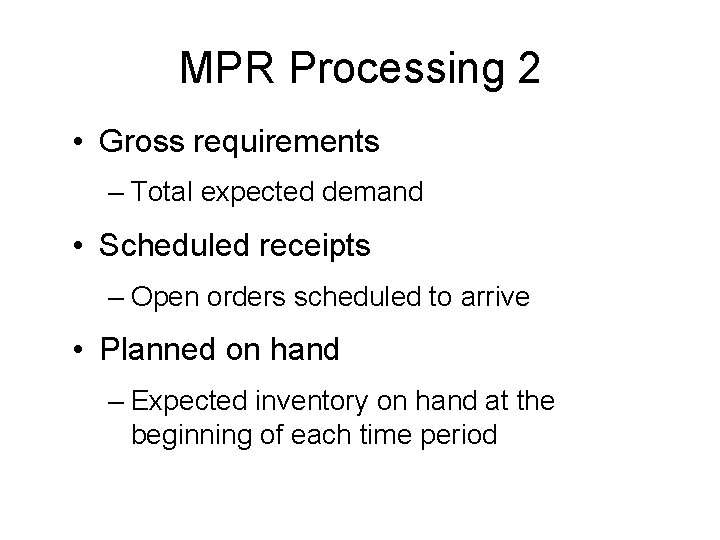 MPR Processing 2

• Gross requirements

– Total expected demand

• Scheduled receipts

– Open orders scheduled to arrive

• Planned on hand

– Expected inventory on hand at the beginning of each time period